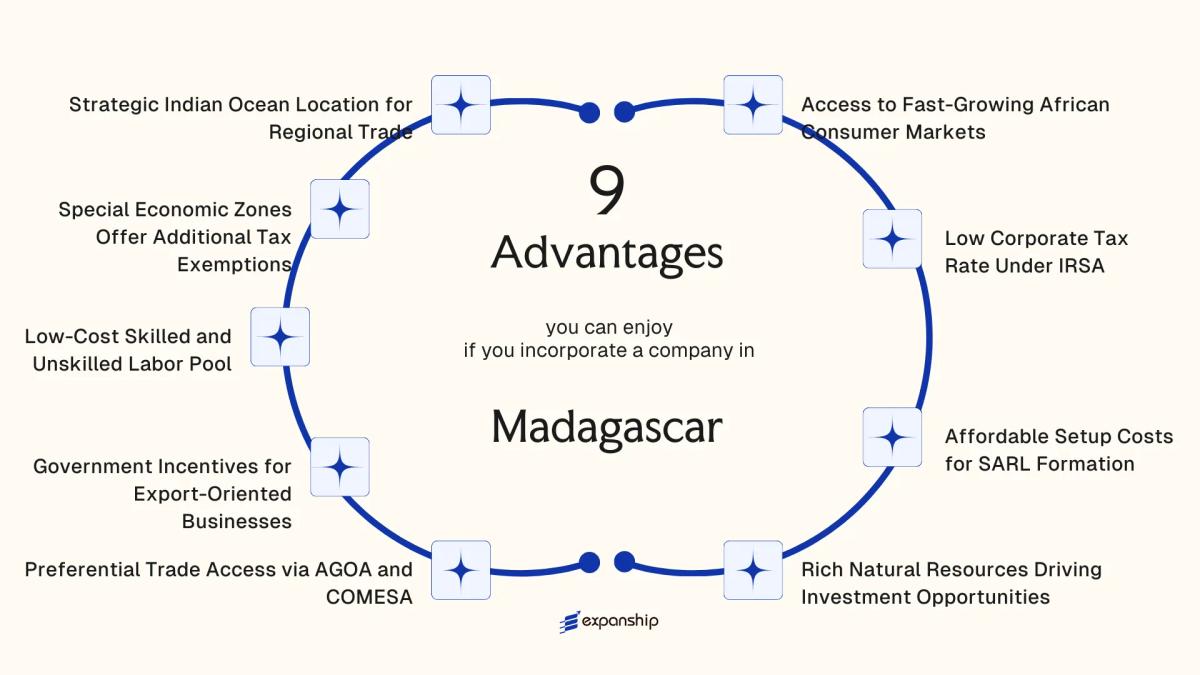 9
Advantages

you can enjoy
if you incorporate a company in

Madagascar

Strategic Indian Ocean Location for Regional Trade

Special Economic Zones Offer Additional Tax Exemptions

Low-Cost Skilled and Unskilled Labor Pool

Government Incentives for Export-Oriented Businesses

Preferential Trade Access via AGOA and COMESA

Access to Fast-Growing African Consumer Markets

Low Corporate Tax Rate Under IRSA

Affordable Setup Costs for SARL Formation

Rich Natural Resources Driving Investment Opportunities

expanship